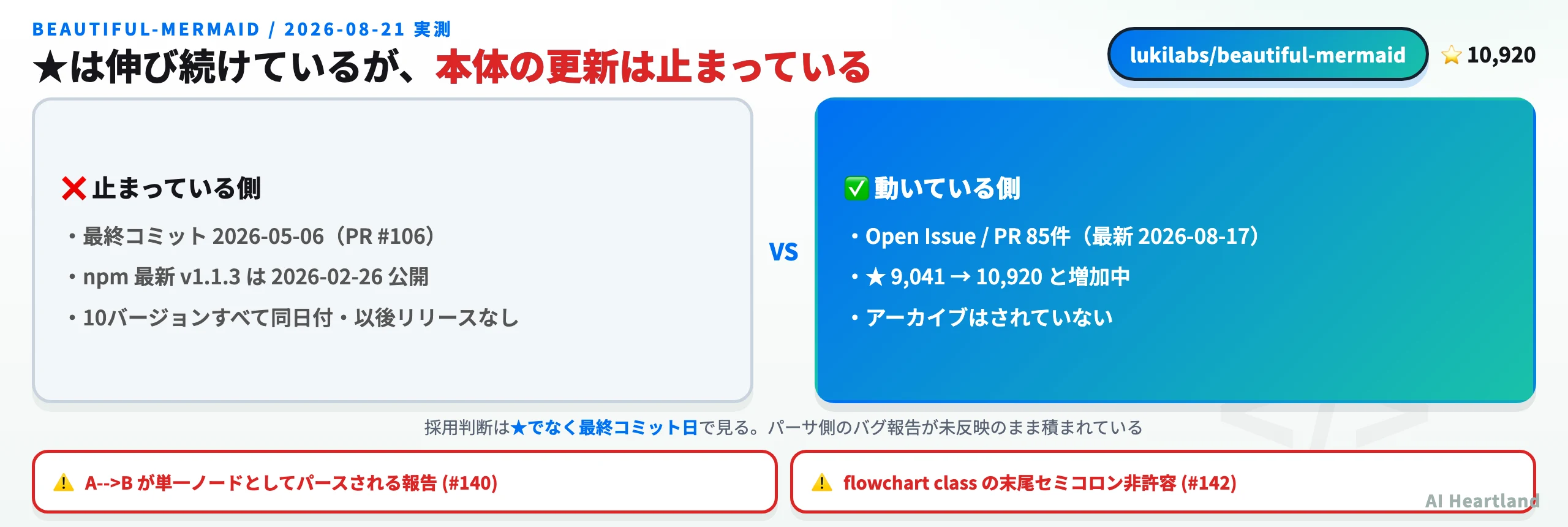 BEAUTIFUL-MERMAID / 2026-08-21 実測

★は伸び続けているが、本体の更新は止まっている

lukilabs/beautiful-mermaid

⭐ 10,920

❌ 止まっている側

• 最終コミット 2026-05-06（PR #106）

• npm 最新 v1.1.3 は 2026-02-26 公開

• 10バージョンすべて同日付・以後リリースなし

VS

✅ 動いている側

• Open Issue / PR 85件（最新 2026-08-17）

• ★ 9,041 → 10,920 と増加中

• アーカイブはされていない

採用判断は★でなく最終コミット日で見る。パーサ側のバグ報告が未反映のまま積まれている

⚠️ A-->B が単一ノードとしてパースされる報告 (#140)

⚠️ flowchart class の末尾セミコロン非許容 (#142)

AI Heartland